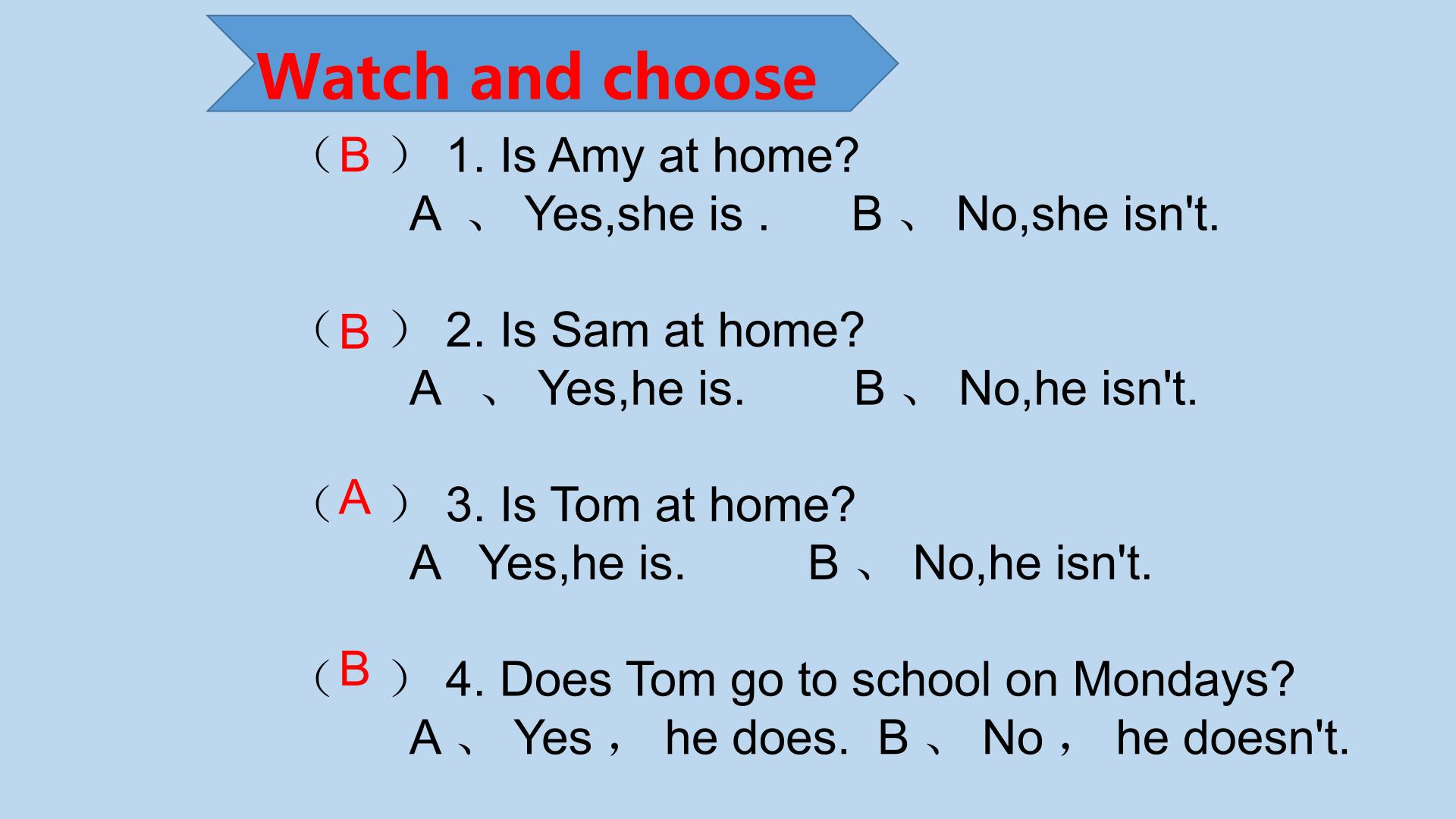 Watch and choose

（B） 1. Is Amy at home?
A 、 Yes,she is . B 、 No,she isn't.

（B） 2. Is Sam at home?
A 、 Yes,he is. B 、 No,he isn't.

（A） 3. Is Tom at home?
A Yes,he is. B 、 No,he isn't.

（B） 4. Does Tom go to school on Mondays?
A 、 Yes， he does. B 、 No， he doesn't.